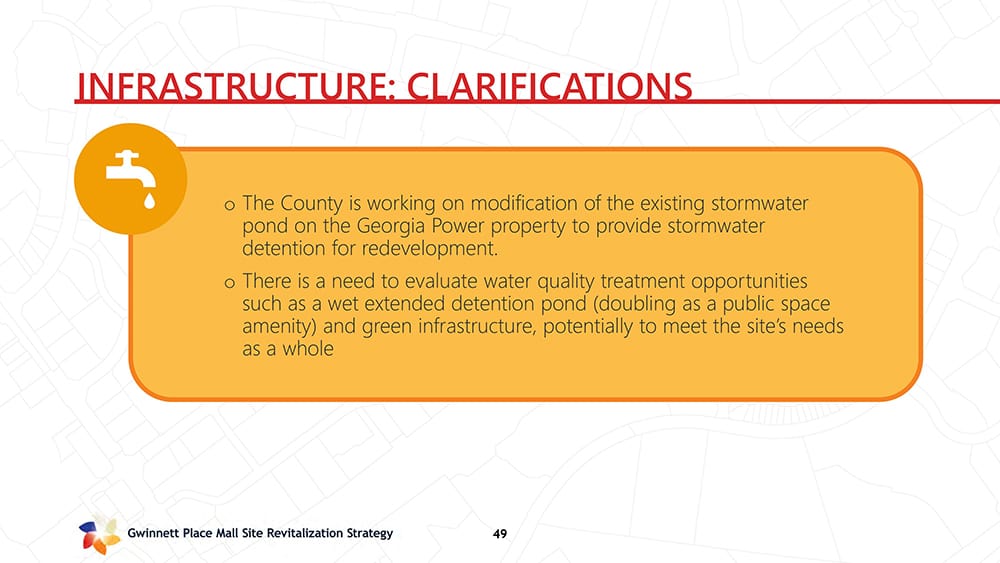 INFRASTRUCTURE: CLARIFICATIONS

o The County is working on modification of the existing stormwater pond on the Georgia Power property to provide stormwater detention for redevelopment.

o There is a need to evaluate water quality treatment opportunities such as a wet extended detention pond (doubling as a public space amenity) and green infrastructure, potentially to meet the site's needs as a whole

Gwinnett Place Mall Site Revitalization Strategy

49